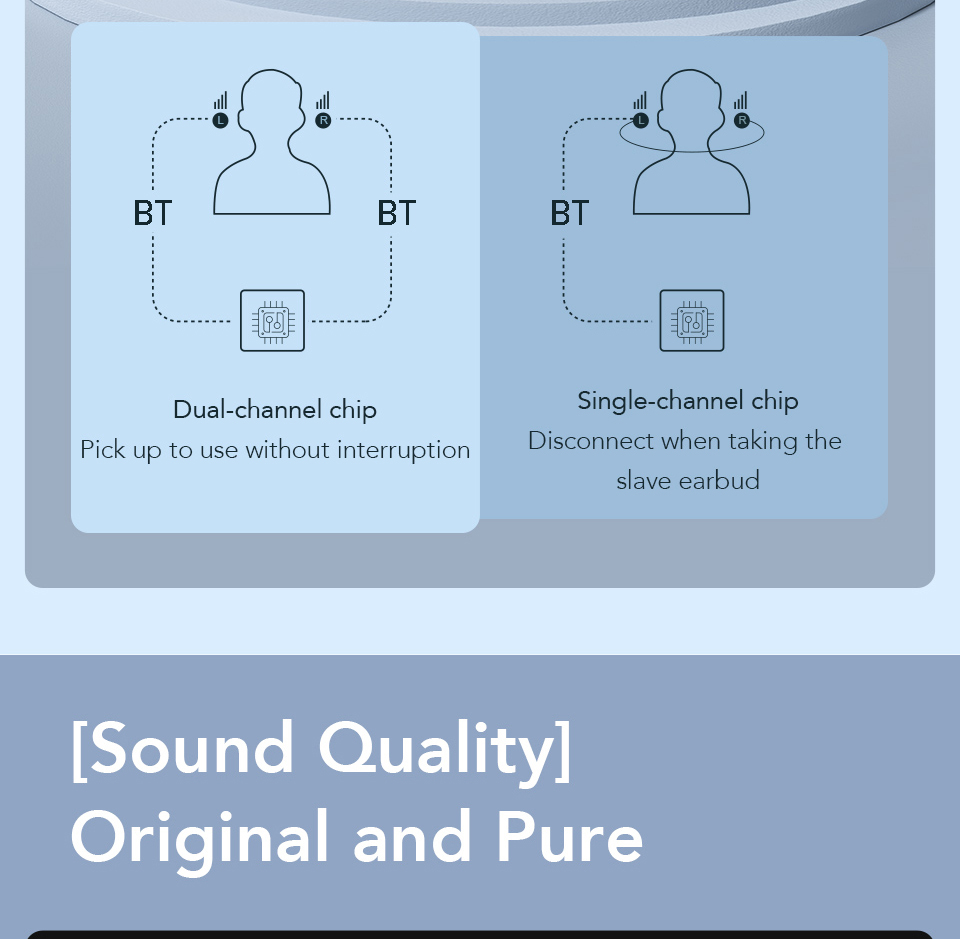 L R

BT BT

Dual-channel chip
Pick up to use without interruption

L R

BT

Single-channel chip
Disconnect when taking the slave earbud

[Sound Quality]
Original and Pure